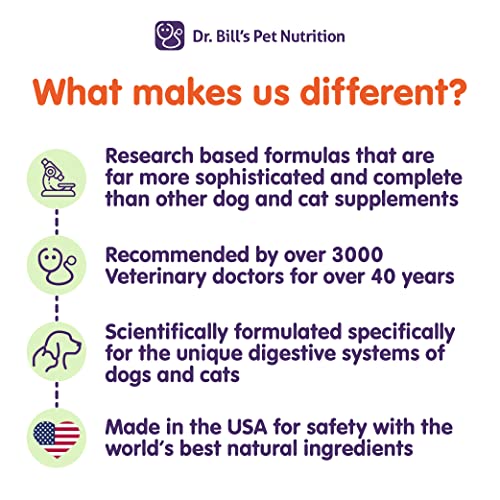 Dr. Bill's Pet Nutrition

What makes us different?

Research based formulas that are far more sophisticated and complete than other dog and cat supplements

Recommended by over 3000 Veterinary doctors for over 40 years

Scientifically formulated specifically for the unique digestive systems of dogs and cats

Made in the USA for safety with the world's best natural ingredients